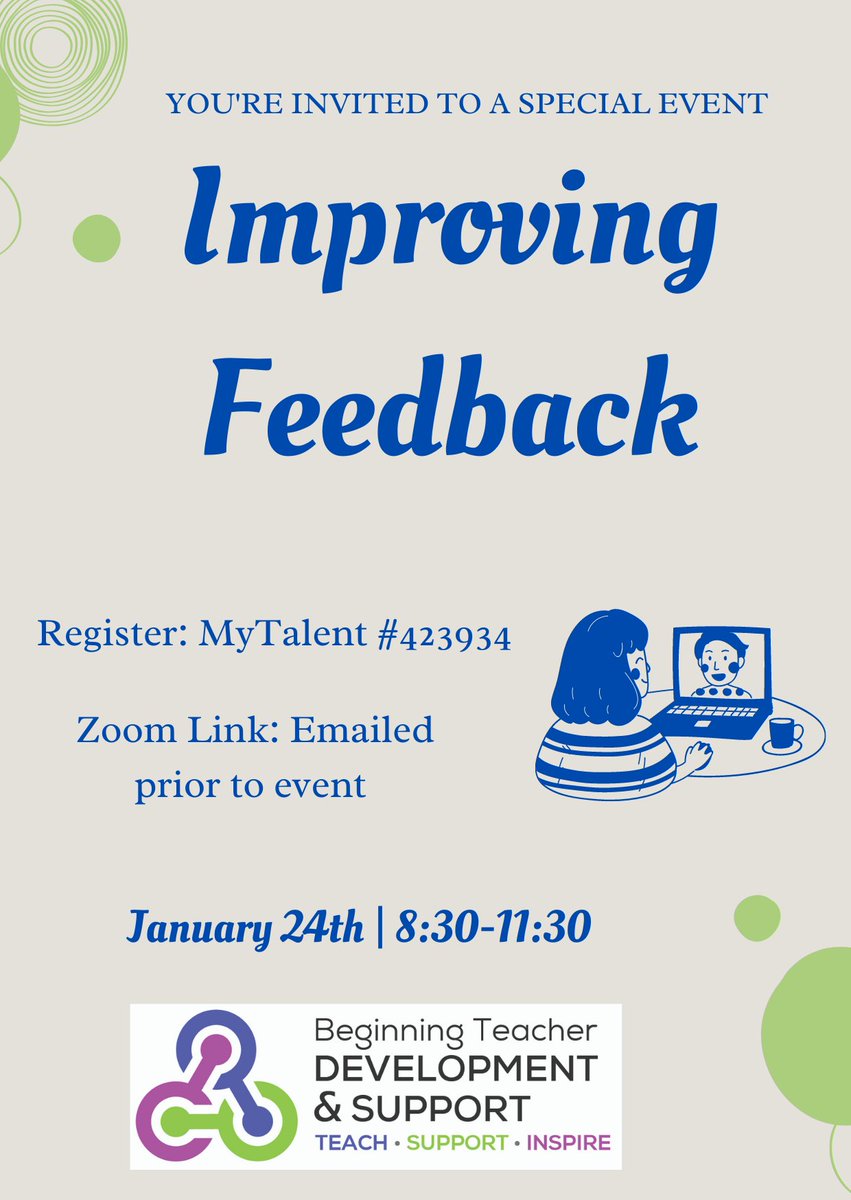 YOU'RE INVITED TO A SPECIAL EVENT

Improving Feedback

Register: MyTalent #423934

Zoom Link: Emailed prior to event

January 24th | 8:30-11:30

Beginning Teacher
DEVELOPMENT
& SUPPORT
TEACH • SUPPORT • INSPIRE